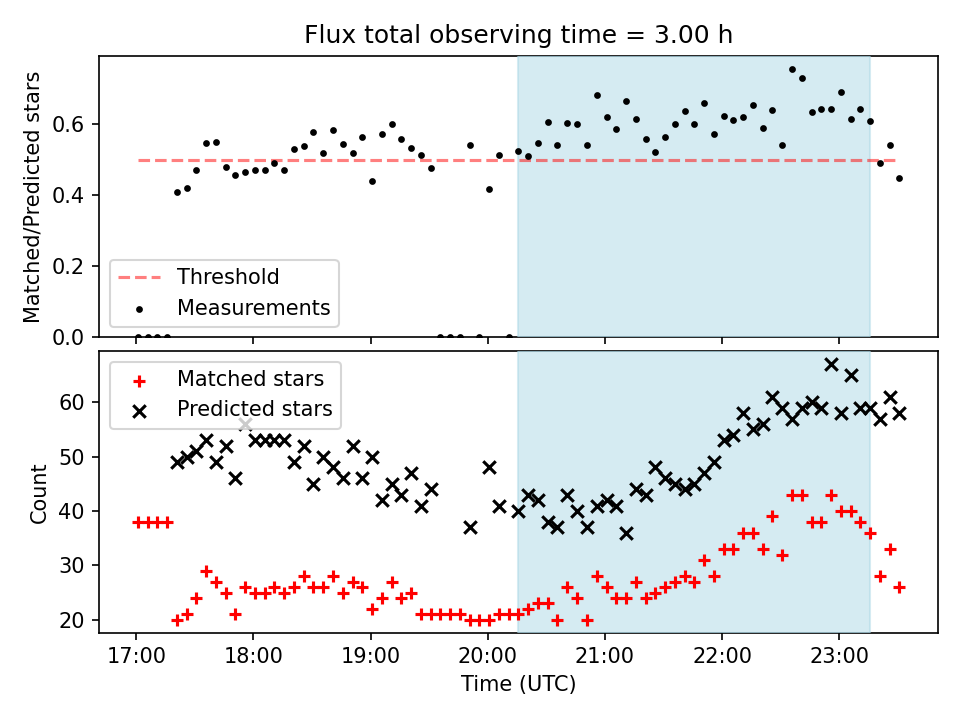 Flux total observing time = 3.00 h

Matched/Predicted stars

0.6
0.4
0.2
0.0

Threshold
Measurements

Matched stars
Predicted stars

Count

60
50
40
30
20

17:00
18:00
19:00
20:00
21:00
22:00
23:00

Time (UTC)